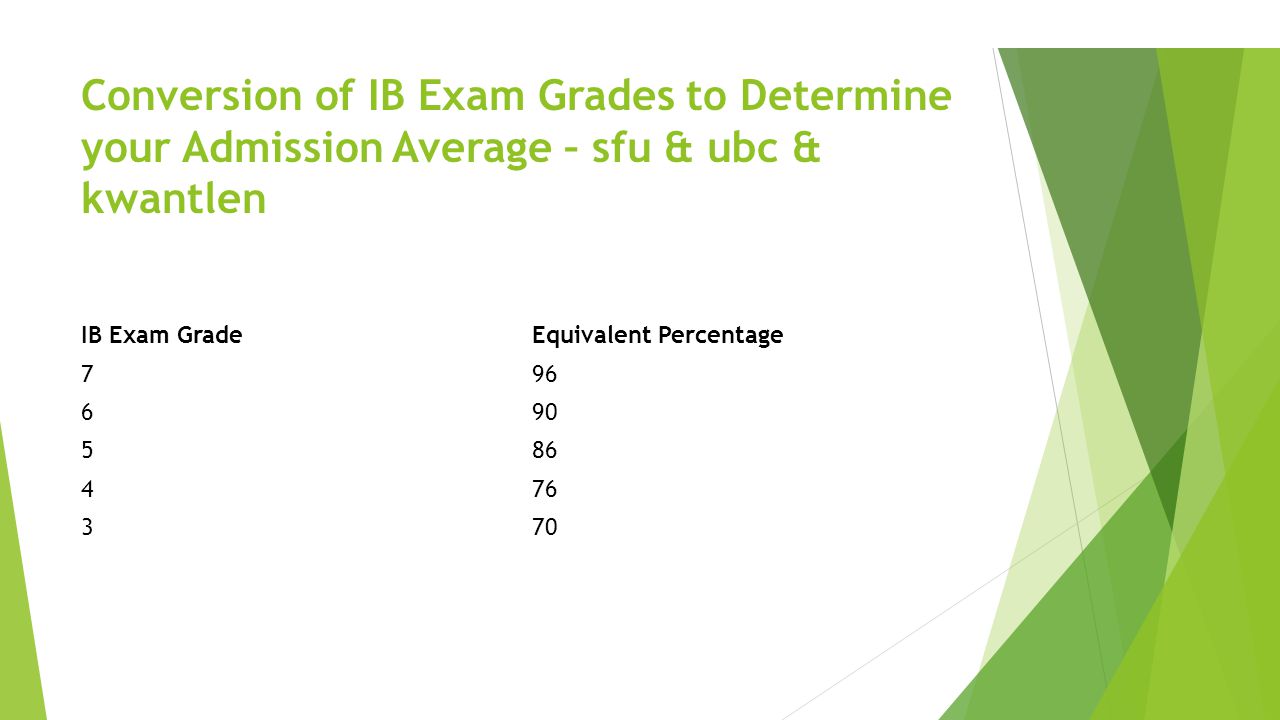 Conversion of IB Exam Grades to Determine your Admission Average – sfu & ubc & kwantlen

| IB Exam Grade | Equivalent Percentage |
|---|---|
| 7 | 96 |
| 6 | 90 |
| 5 | 86 |
| 4 | 76 |
| 3 | 70 |